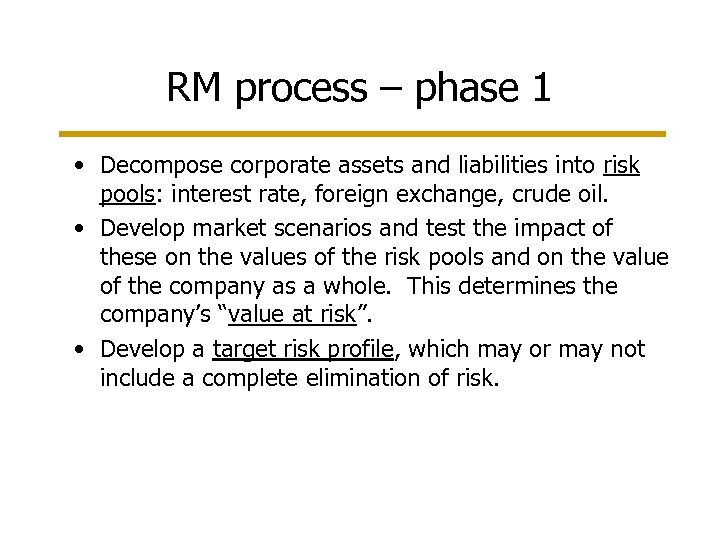 RM process – phase 1

• Decompose corporate assets and liabilities into risk pools: interest rate, foreign exchange, crude oil.
• Develop market scenarios and test the impact of these on the values of the risk pools and on the value of the company as a whole. This determines the company's "value at risk".
• Develop a target risk profile, which may or may not include a complete elimination of risk.